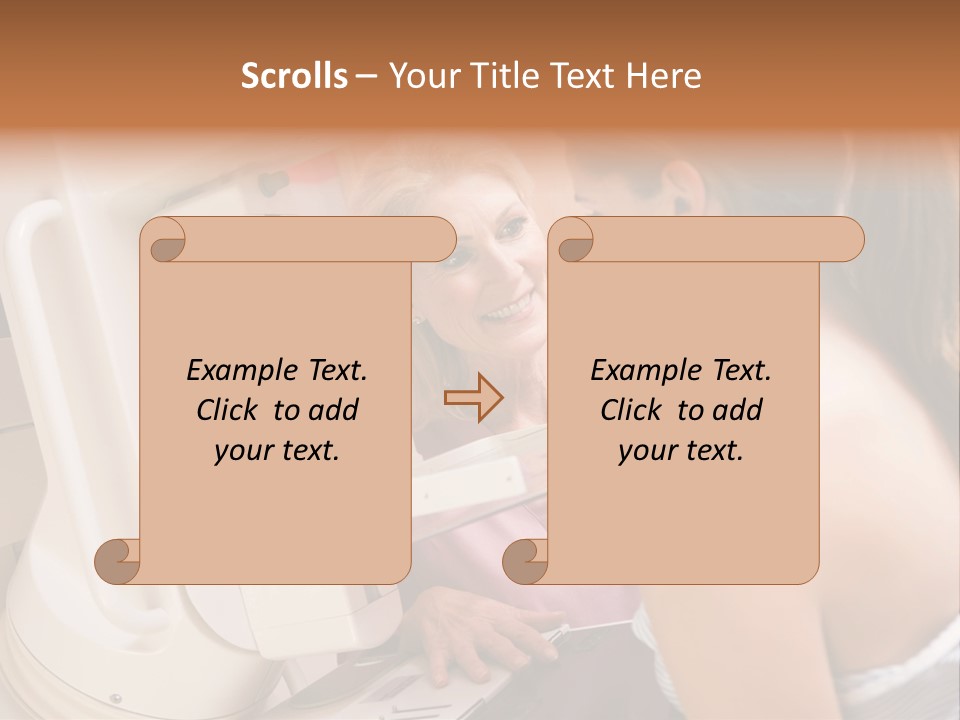 Scrolls – Your Title Text Here

Example Text. Click to add your text.

Example Text. Click to add your text.